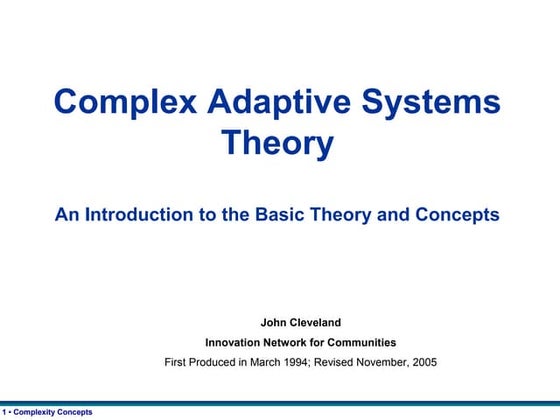 Complex Adaptive Systems Theory

An Introduction to the Basic Theory and Concepts

John Cleveland

Innovation Network for Communities

First Produced in March 1994; Revised November, 2005

1 • Complexity Concepts